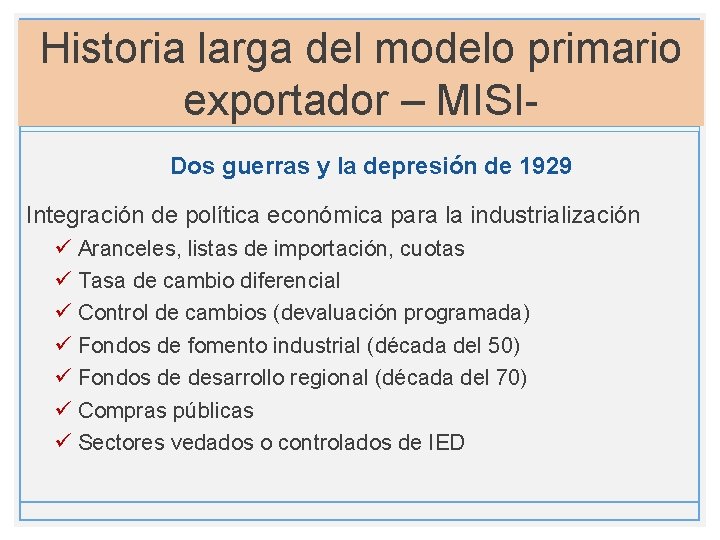 Historia larga del modelo primario exportador – MISI-

Dos guerras y la depresión de 1929

Integración de política económica para la industrialización
✓ Aranceles, listas de importación, cuotas
✓ Tasa de cambio diferencial
✓ Control de cambios (devaluación programada)
✓ Fondos de fomento industrial (década del 50)
✓ Fondos de desarrollo regional (década del 70)
✓ Compras públicas
✓ Sectores vedados o controlados de IED